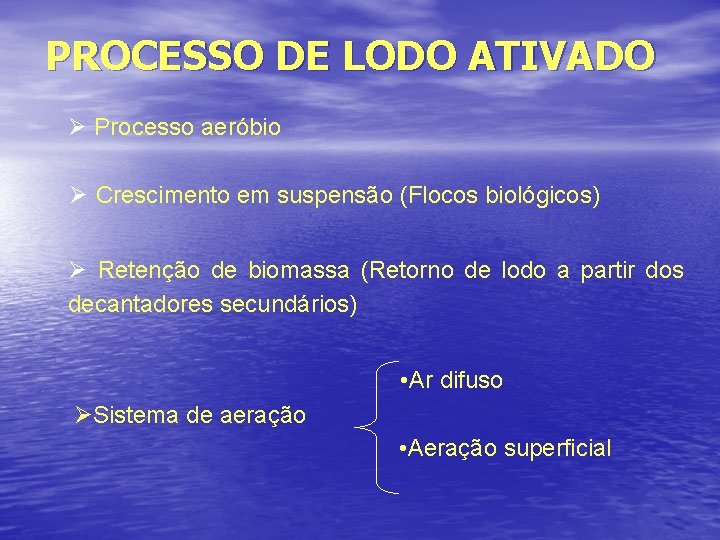 PROCESSO DE LODO ATIVADO

➢ Processo aeróbio

➢ Crescimento em suspensão (Flocos biológicos)

➢ Retenção de biomassa (Retorno de lodo a partir dos decantadores secundários)

➢Sistema de aeração

•Ar difuso

•Aeração superficial